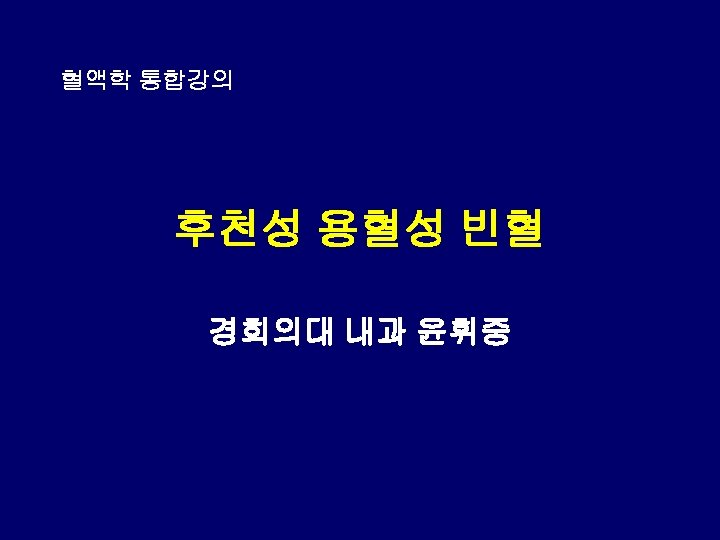 혈액학 통합강의

후천성 용혈성 빈혈

경희의대 내과 윤휘중